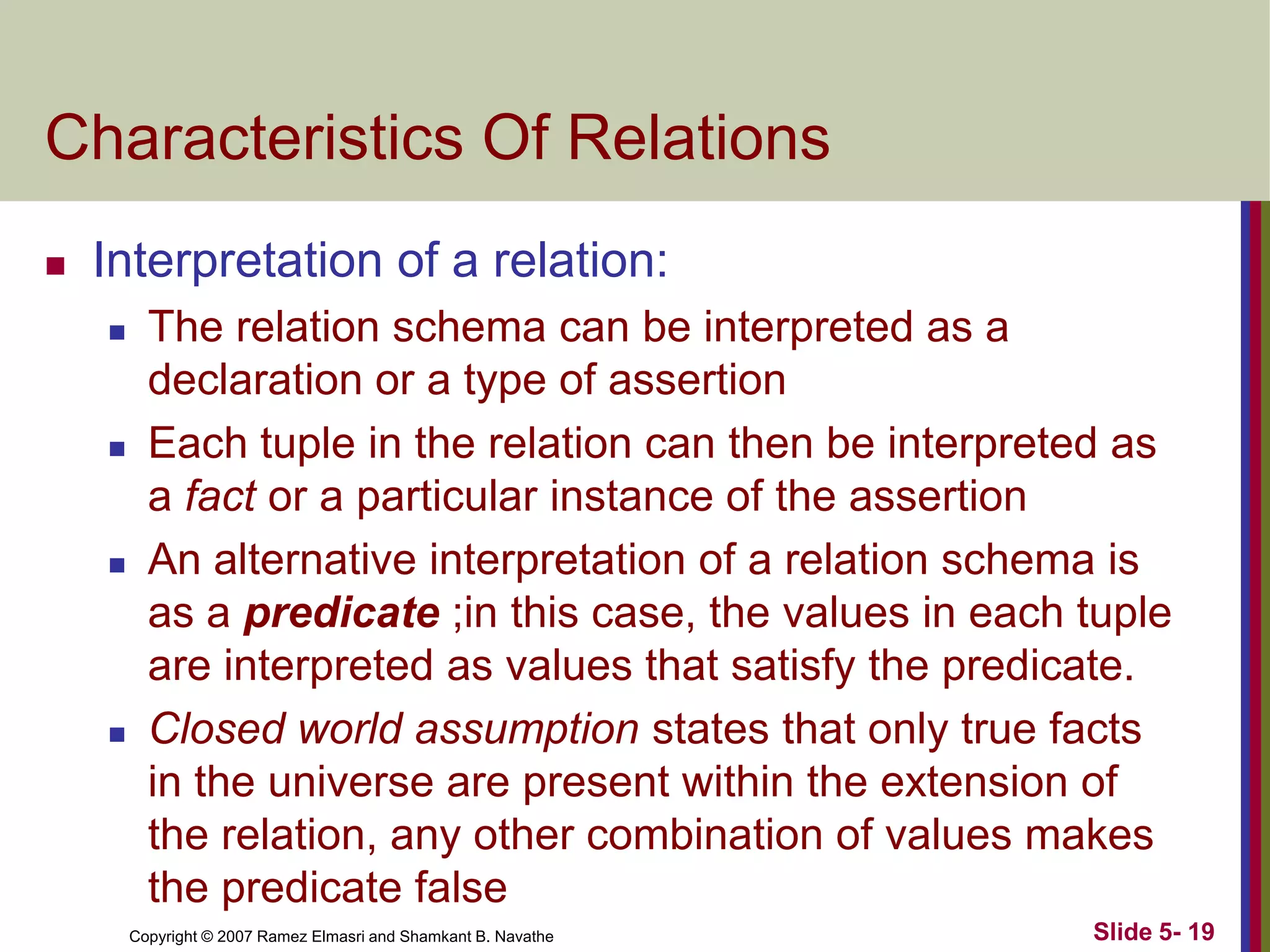 Characteristics Of Relations

Interpretation of a relation:

The relation schema can be interpreted as a declaration or a type of assertion

Each tuple in the relation can then be interpreted as a fact or a particular instance of the assertion

An alternative interpretation of a relation schema is as a predicate ;in this case, the values in each tuple are interpreted as values that satisfy the predicate.

Closed world assumption states that only true facts in the universe are present within the extension of the relation, any other combination of values makes the predicate false

Copyright © 2007 Ramez Elmasri and Shamkant B. Navathe

Slide 5- 19